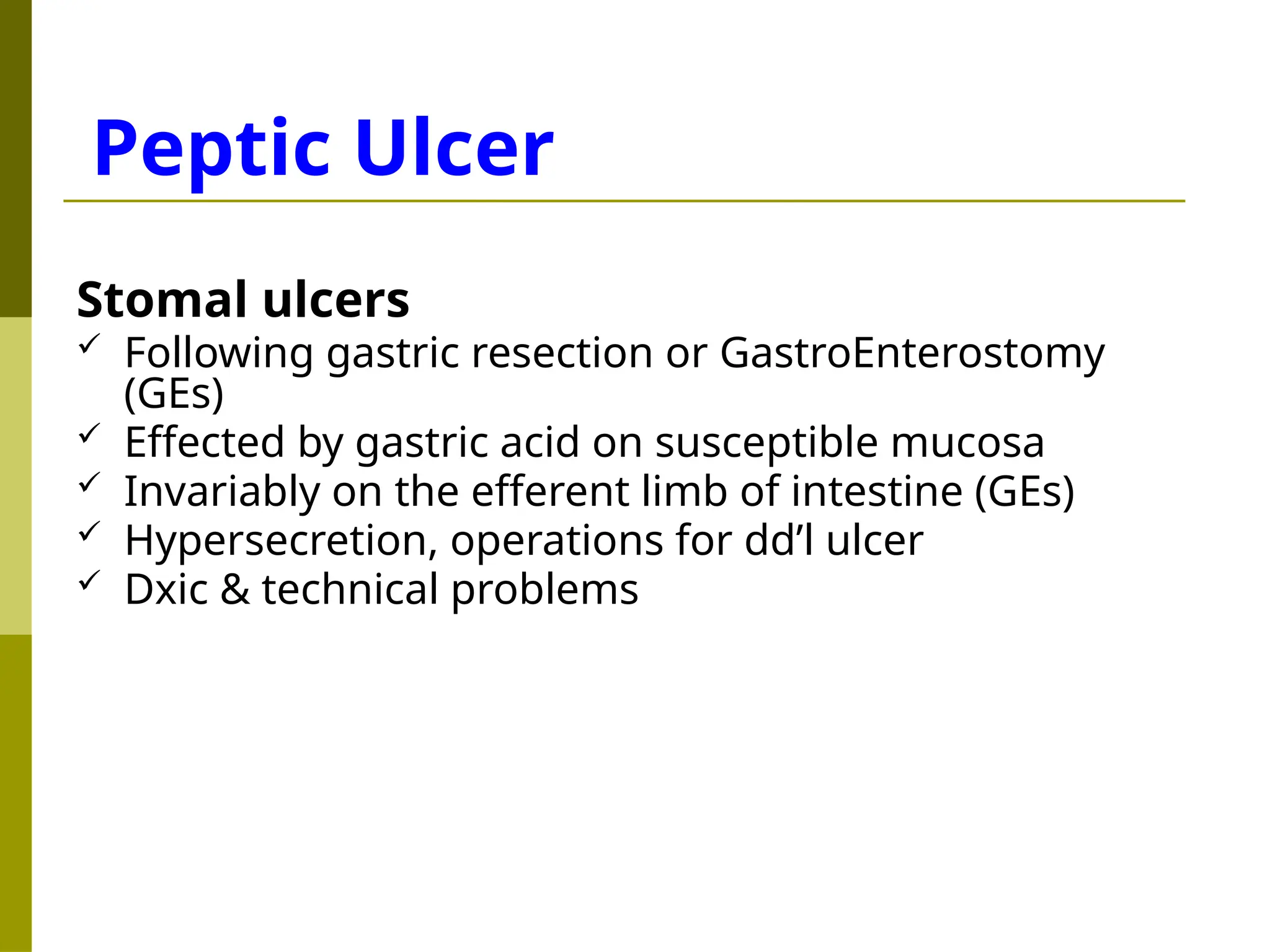 Peptic Ulcer

Stomal ulcers

✓ Following gastric resection or GastroEnterostomy (GEs)
✓ Effected by gastric acid on susceptible mucosa
✓ Invariably on the efferent limb of intestine (GEs)
✓ Hypersecretion, operations for dd’l ulcer
✓ Dxic & technical problems